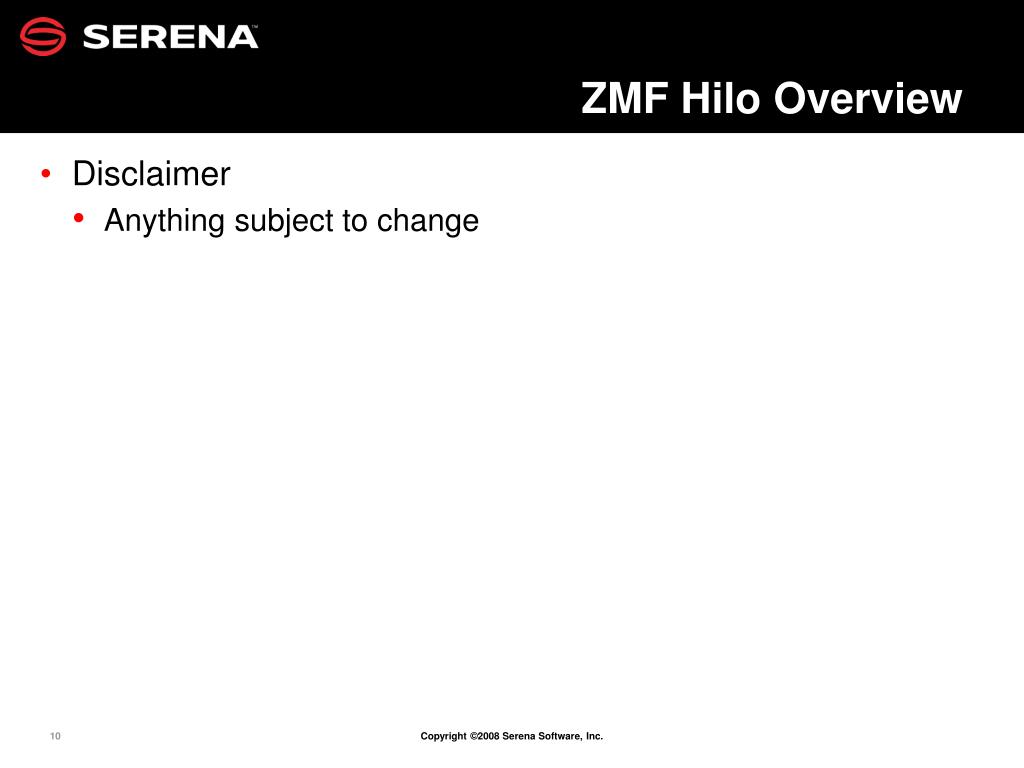 SERENA™

ZMF Hilo Overview

• Disclaimer
• Anything subject to change

10

Copyright ©2008 Serena Software, Inc.